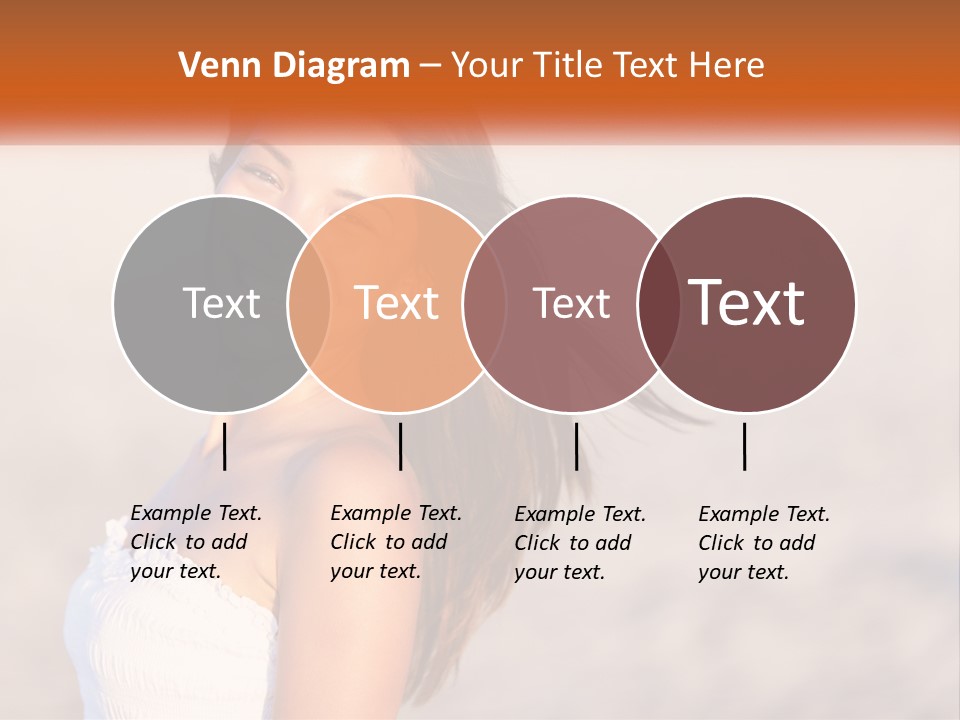 Venn Diagram – Your Title Text Here

Text

Text

Text

Text

Example Text. Click to add your text.

Example Text. Click to add your text.

Example Text. Click to add your text.

Example Text. Click to add your text.